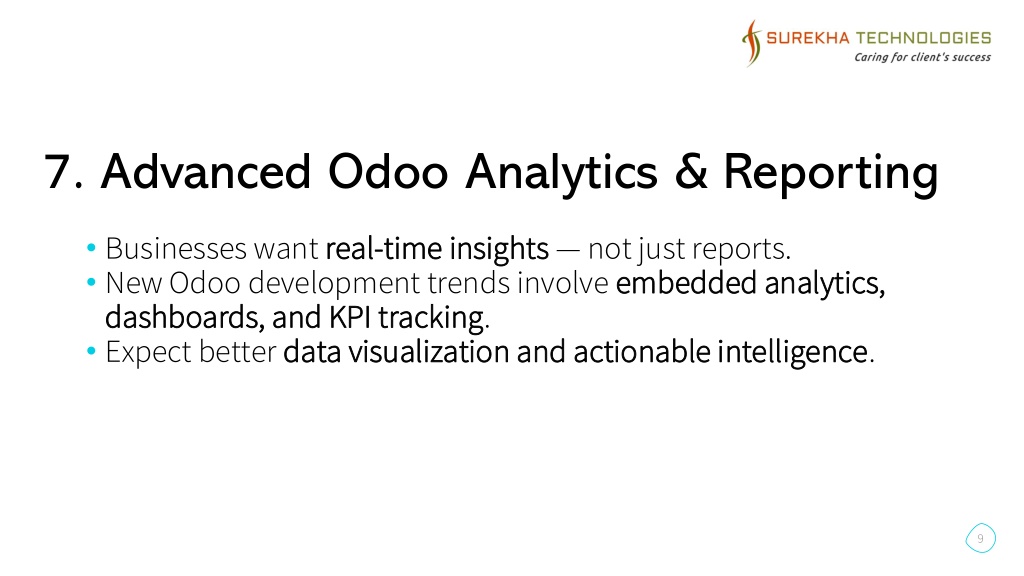 SUREKHA TECHNOLOGIES
Caring for client's success

7. Advanced Odoo Analytics & Reporting

• Businesses want real-time insights — not just reports.
• New Odoo development trends involve embedded analytics, dashboards, and KPI tracking.
• Expect better data visualization and actionable intelligence.

9